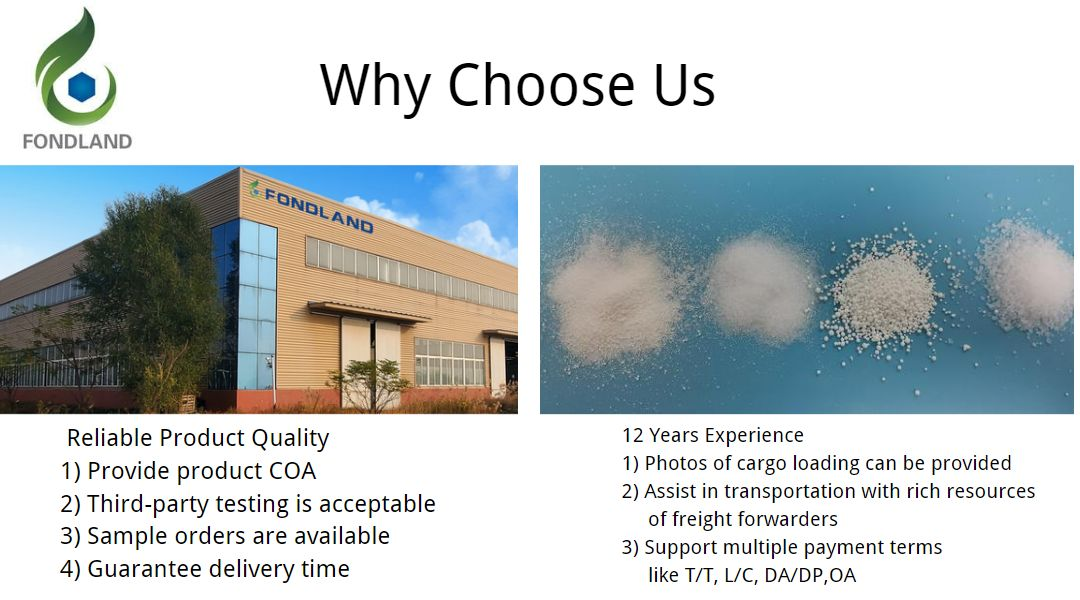 FONDLAND

Why Choose Us

FONDLAND

Reliable Product Quality
1) Provide product COA
2) Third-party testing is acceptable
3) Sample orders are available
4) Guarantee delivery time

12 Years Experience
1) Photos of cargo loading can be provided
2) Assist in transportation with rich resources of freight forwarders
3) Support multiple payment terms like T/T, L/C, DA/DP,OA